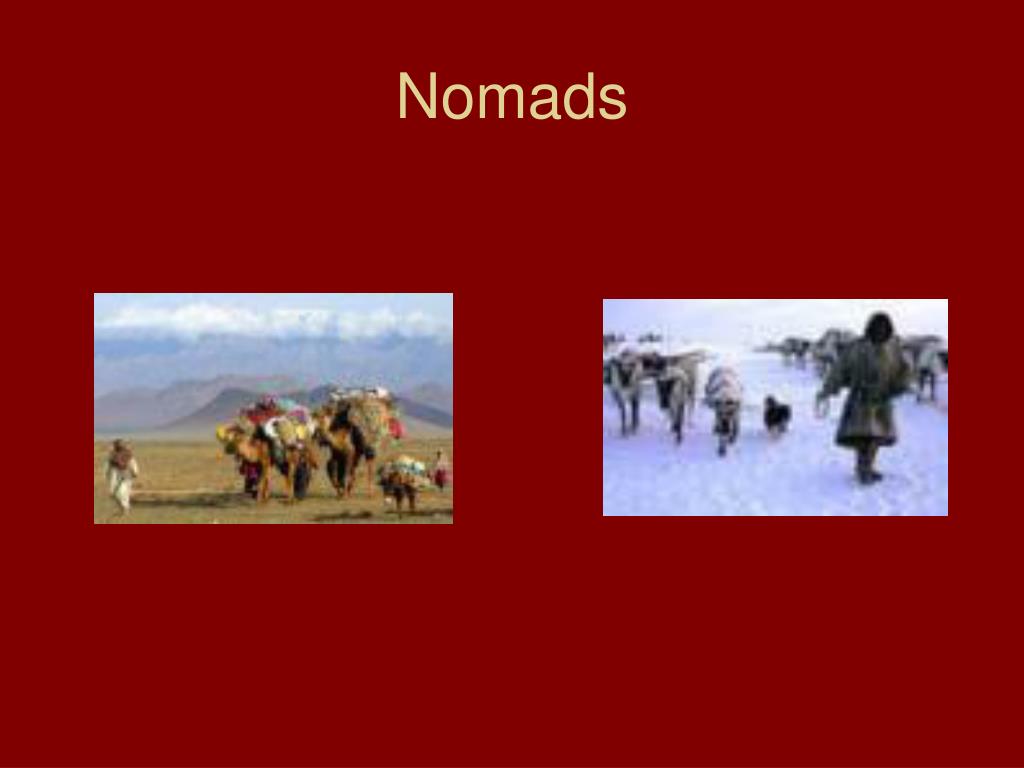 Nomads